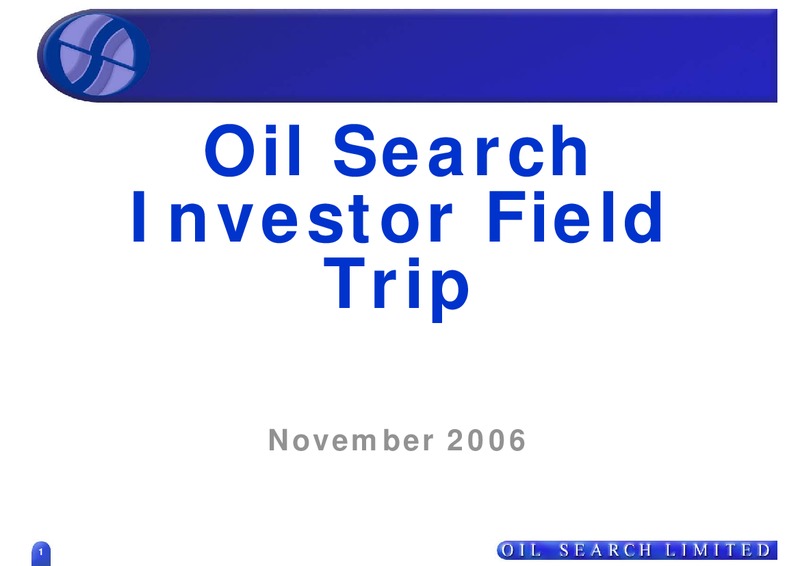 Oil Search Investor Field Trip

November 2006

1

OIL SEARCH LIMITED